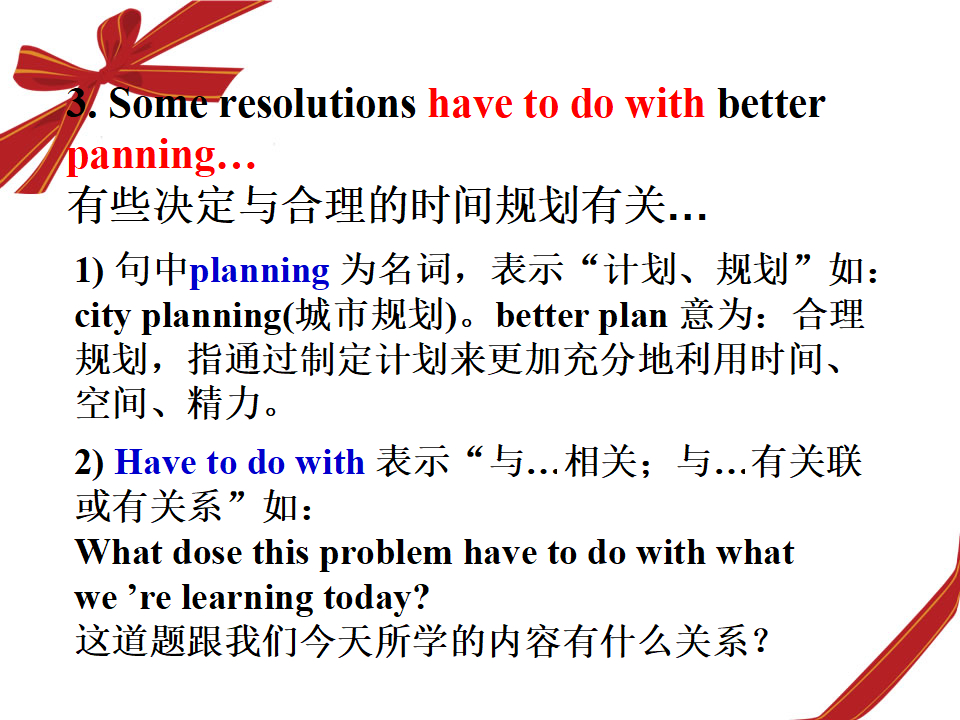 3. Some resolutions have to do with better panning…
有些决定与合理的时间规划有关…

1) 句中planning 为名词，表示“计划、规划”如：city planning(城市规划)。better plan 意为：合理规划，指通过制定计划来更加充分地利用时间、空间、精力。

2) Have to do with 表示“与…相关；与…有关联或有关系”如：
What dose this problem have to do with what we ’re learning today?
这道题跟我们今天所学的内容有什么关系？